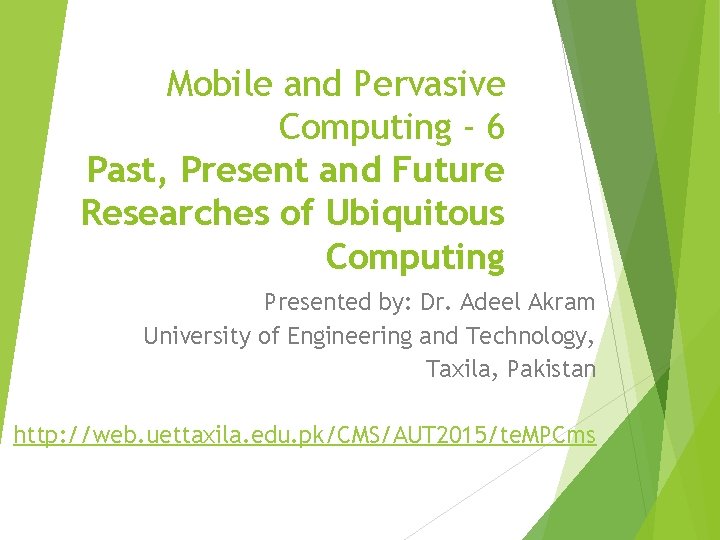 Mobile and Pervasive Computing - 6
Past, Present and Future Researches of Ubiquitous Computing

Presented by: Dr. Adeel Akram
University of Engineering and Technology, Taxila, Pakistan

http://web.uettaxila.edu.pk/CMS/AUT2015/teMPCms